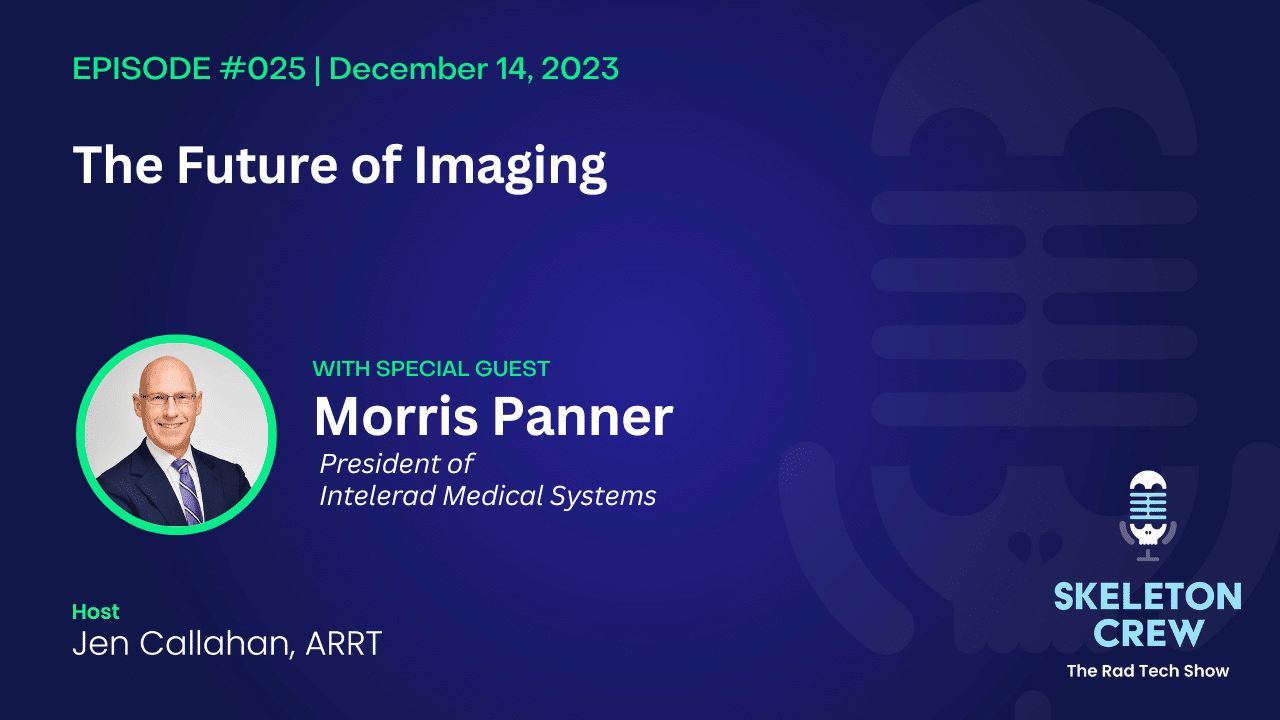 EPISODE #025 | December 14, 2023

The Future of Imaging

WITH SPECIAL GUEST

Morris Panner

President of
Intelerad Medical Systems

Host
Jen Callahan, ARRT

SKELETON CREW
The Rad Tech Show